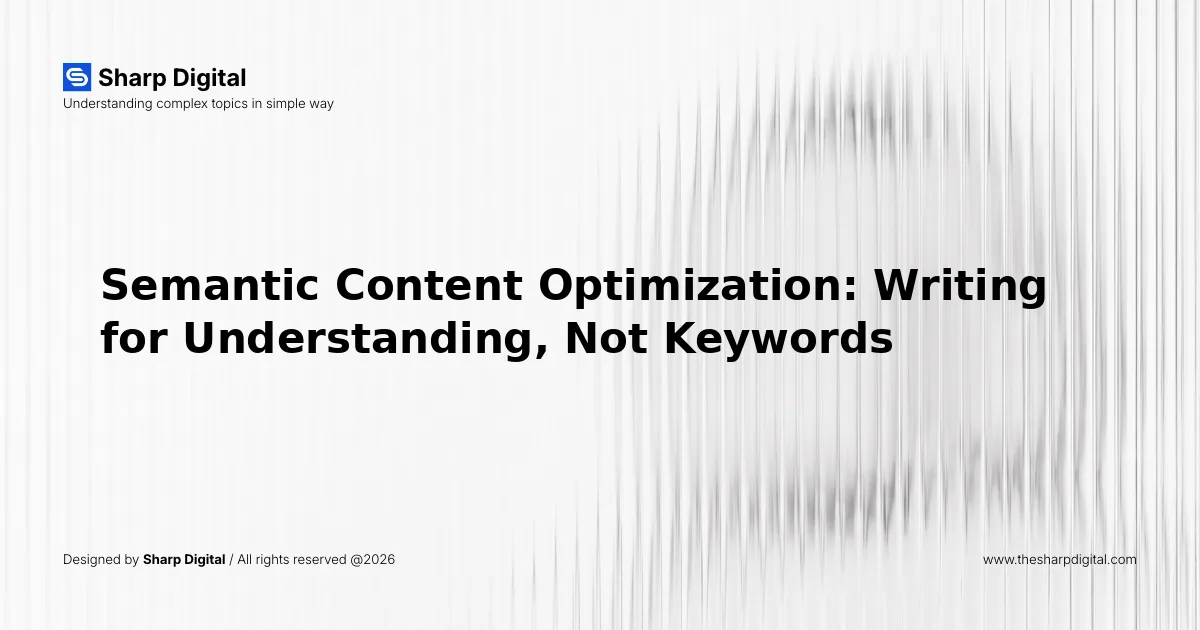 Sharp Digital
Understanding complex topics in simple way

Semantic Content Optimization: Writing for Understanding, Not Keywords

Designed by Sharp Digital / All rights reserved @2026

www.thesharpdigital.com